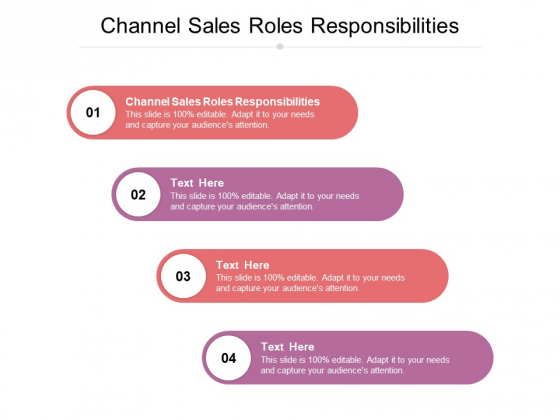 Channel Sales Roles Responsibilities

01

Channel Sales Roles Responsibilities
This slide is 100% editable. Adapt it to your needs and capture your audience's attention.

02

Text Here
This slide is 100% editable. Adapt it to your needs and capture your audience's attention.

03

Text Here
This slide is 100% editable. Adapt it to your needs and capture your audience's attention.

04

Text Here
This slide is 100% editable. Adapt it to your needs and capture your audience's attention.